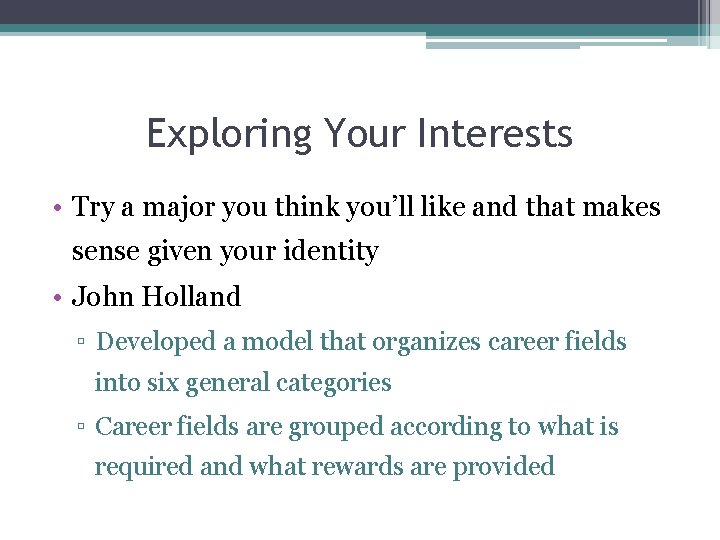 Exploring Your Interests

• Try a major you think you'll like and that makes sense given your identity

• John Holland

▫ Developed a model that organizes career fields into six general categories

▫ Career fields are grouped according to what is required and what rewards are provided